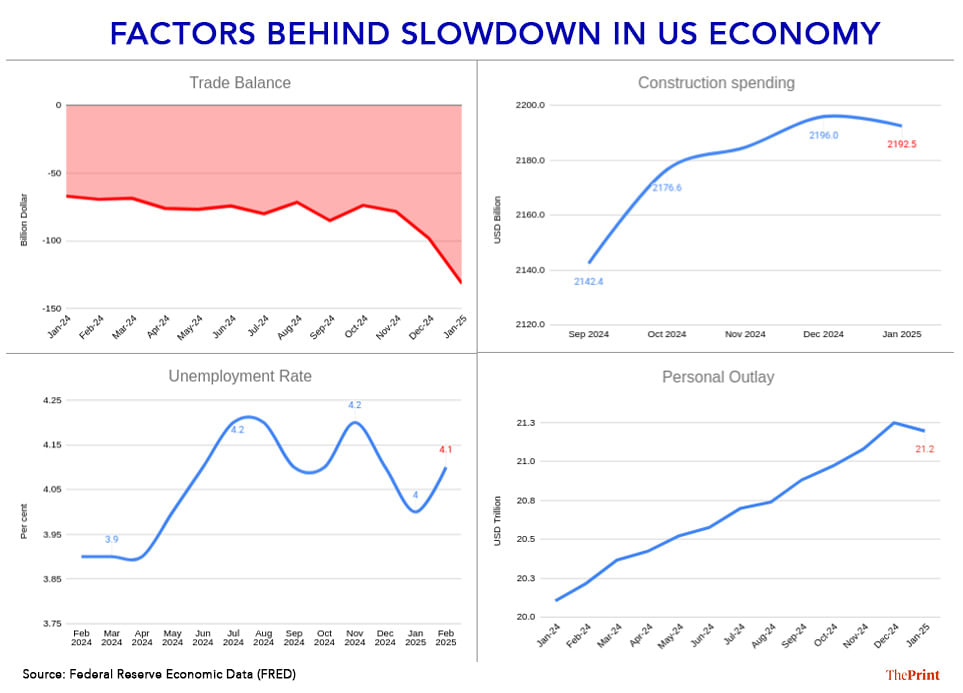 FACTORS BEHIND SLOWDOWN IN US ECONOMY

Trade Balance

Billion Dollar

0
-50
-100
-150

Jan-24 Feb-24 Mar-24 Apr-24 May-24 Jun-24 Jul-24 Aug-24 Sep-24 Oct-24 Nov-24 Dec-24 Jan-25

Construction spending

USD Billion

2200.0
2180.0
2160.0
2140.0
2120.0

2142.4
2176.6
2196.0
2192.5

Sep 2024 Oct 2024 Nov 2024 Dec 2024 Jan 2025

Unemployment Rate

Per cent

4.25
4.15
4.05
3.95
3.85
3.75

3.9
4.2
4.2
4
4.1

Feb 2024 Mar 2024 Apr 2024 May 2024 Jun 2024 Jul 2024 Aug 2024 Sep 2024 Oct 2024 Nov 2024 Dec 2024 Jan 2025 Feb 2025

Personal Outlay

USD Trillion

21.3
21.0
20.8
20.5
20.3
20.0

21.2

Jan-24 Feb-24 Mar-24 Apr-24 May-24 Jun-24 Jul-24 Aug-24 Sep-24 Oct-24 Nov-24 Dec-24 Jan-25

Source: Federal Reserve Economic Data (FRED)

ThePrint